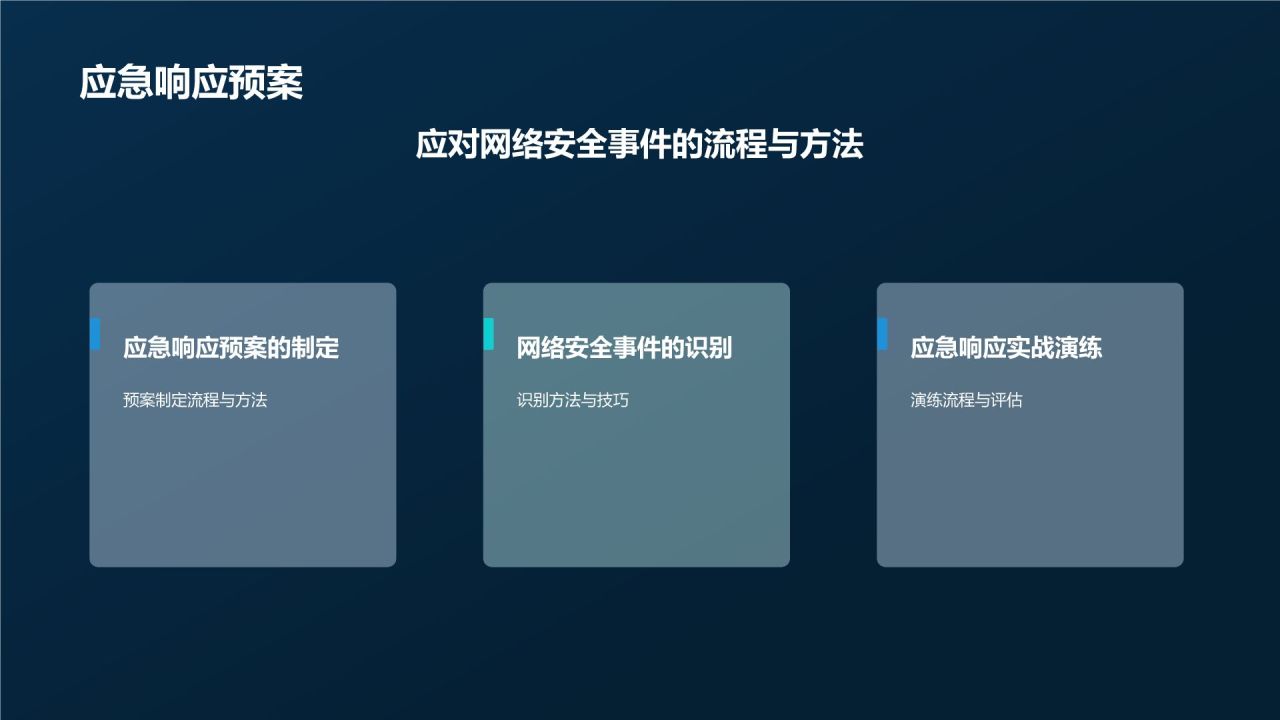 应急响应预案

应对网络安全事件的流程与方法

应急响应预案的制定

预案制定流程与方法

网络安全事件的识别

识别方法与技巧

应急响应实战演练

演练流程与评估